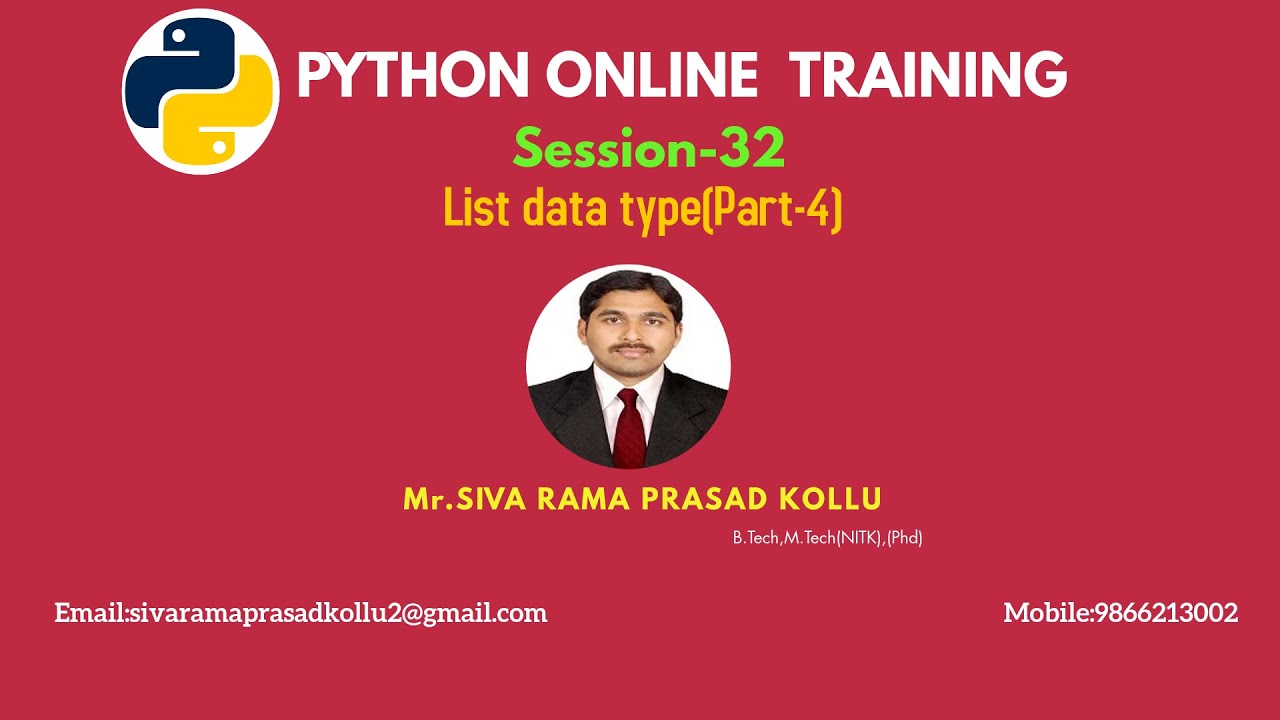 PYTHON ONLINE TRAINING

Session-32

List data type(Part-4)

Mr.SIVA RAMA PRASAD KOLLU

B.Tech,M.Tech(NITK),(Phd)

Email:sivaramaprasadkollu2@gmail.com

Mobile:9866213002